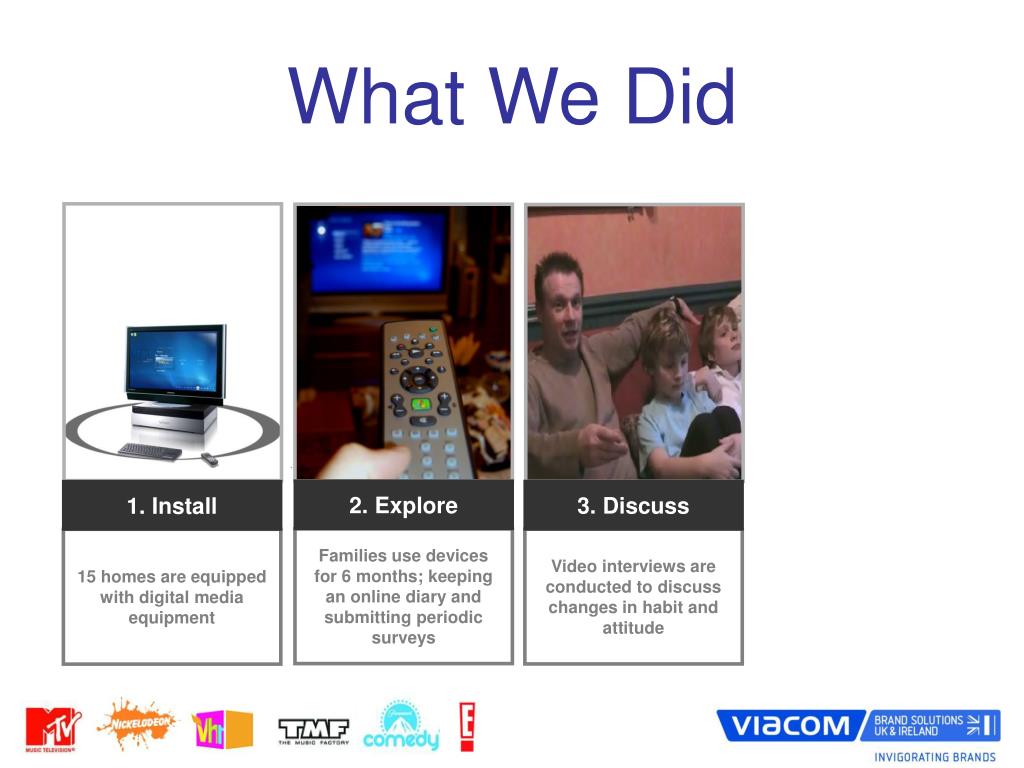 What We Did

1. Install

15 homes are equipped with digital media equipment

2. Explore

Families use devices for 6 months; keeping an online diary and submitting periodic surveys

3. Discuss

Video interviews are conducted to discuss changes in habit and attitude

MTV MUSIC TELEVISION

NICKELODEON

VH1

TMF THE MUSIC FACTORY

comedy

E!

VIACOM BRAND SOLUTIONS UK & IRELAND

INVIGORATING BRANDS